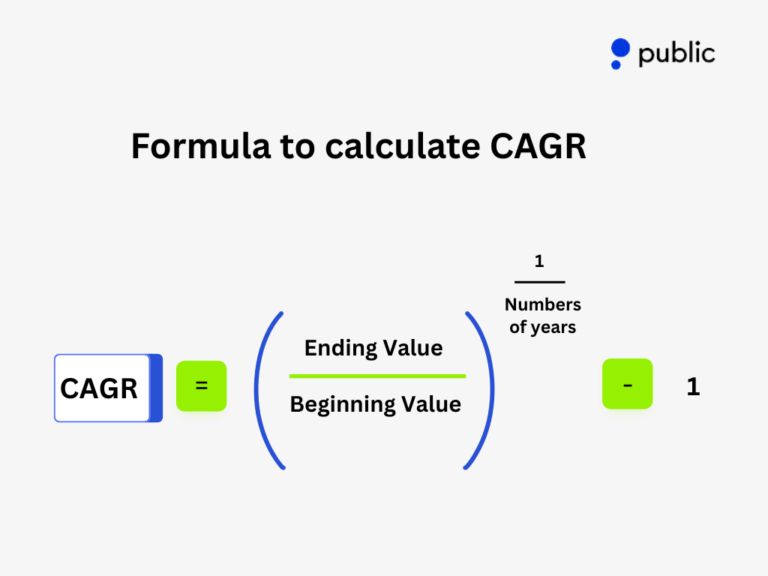 public

Formula to calculate CAGR

$\text{CAGR} = \left(\frac{\text{Ending Value}}{\text{Beginning Value}}\right)^{\frac{1}{\text{Numbers of years}}} - 1$